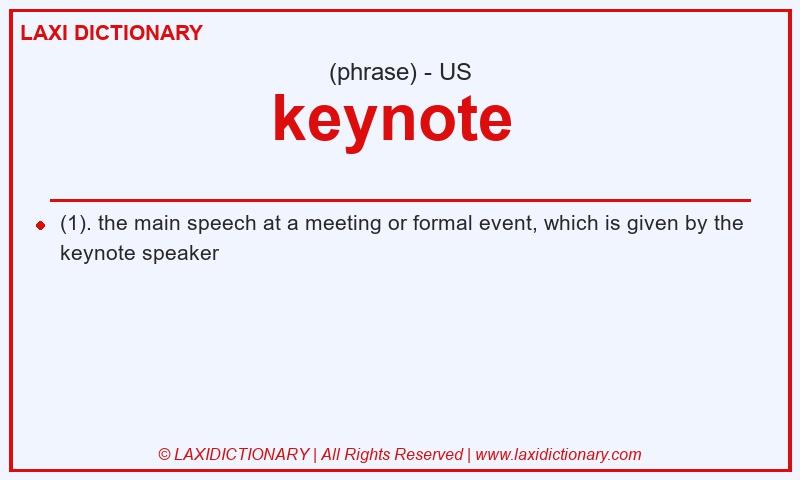 LAXI DICTIONARY

(phrase) - US

keynote

(1). the main speech at a meeting or formal event, which is given by the keynote speaker

© LAXIDICTIONARY | All Rights Reserved | www.laxidictionary.com